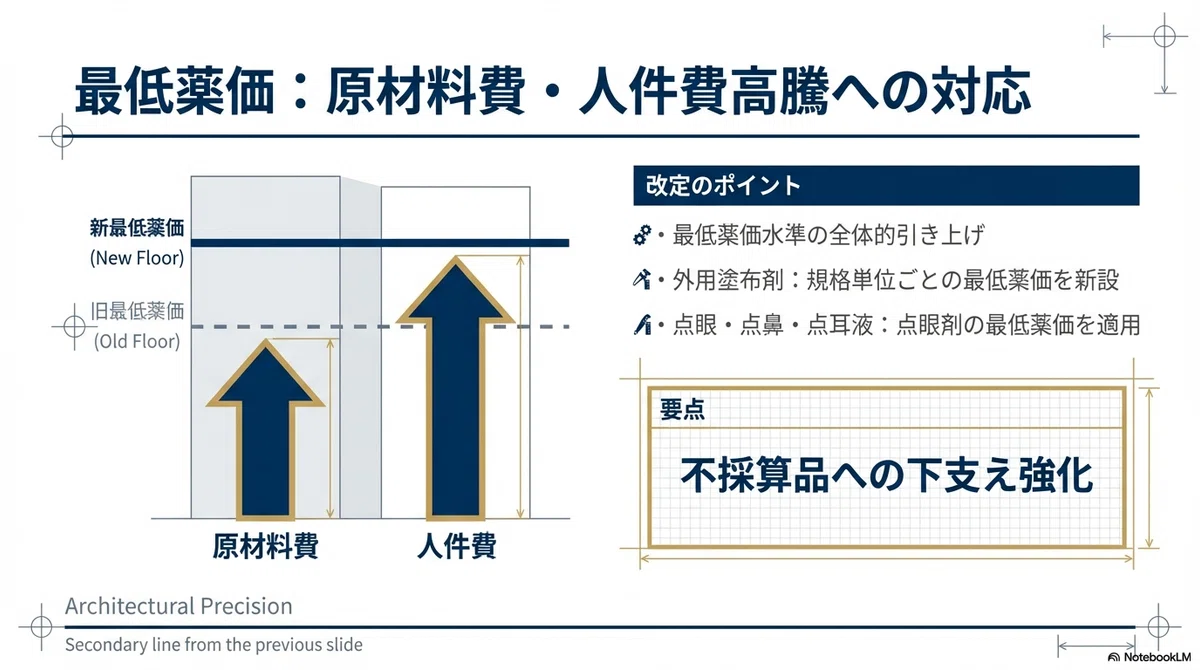 最低薬価：原材料費・人件費高騰への対応

新最低薬価
(New Floor)

旧最低薬価
(Old Floor)

原材料費

人件費

改定のポイント

・最低薬価水準の全体的引き上げ

・外用塗布剤：規格単位ごとの最低薬価を新設

・点眼・点鼻・点耳液：点眼剤の最低薬価を適用

要点

不採算品への下支え強化

Architectural Precision

Secondary line from the previous slide

NotebookLM